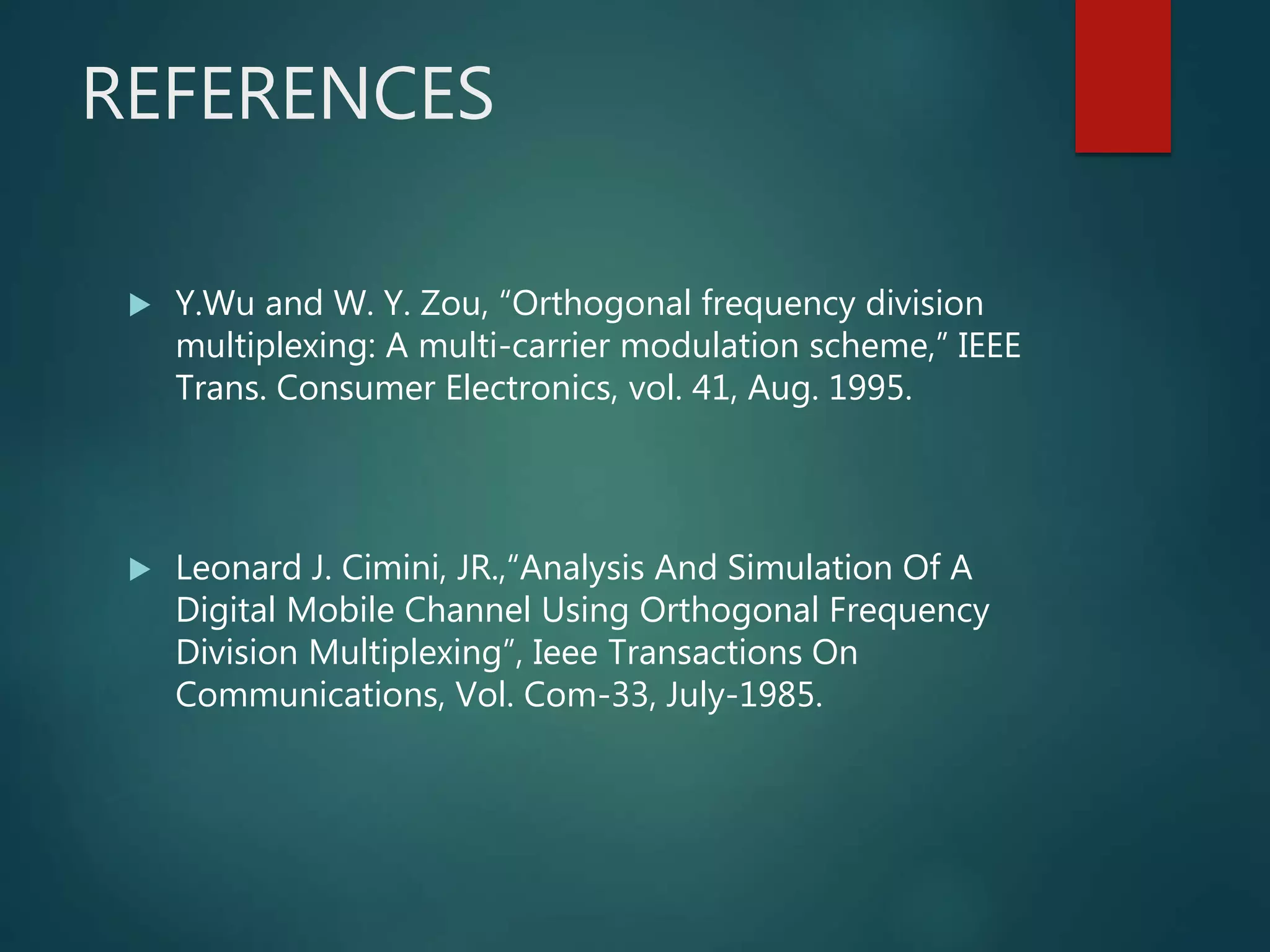 REFERENCES

Y.Wu and W. Y. Zou, “Orthogonal frequency division multiplexing: A multi-carrier modulation scheme,” IEEE Trans. Consumer Electronics, vol. 41, Aug. 1995.

Leonard J. Cimini, JR.,“Analysis And Simulation Of A Digital Mobile Channel Using Orthogonal Frequency Division Multiplexing”, Ieee Transactions On Communications, Vol. Com-33, July-1985.